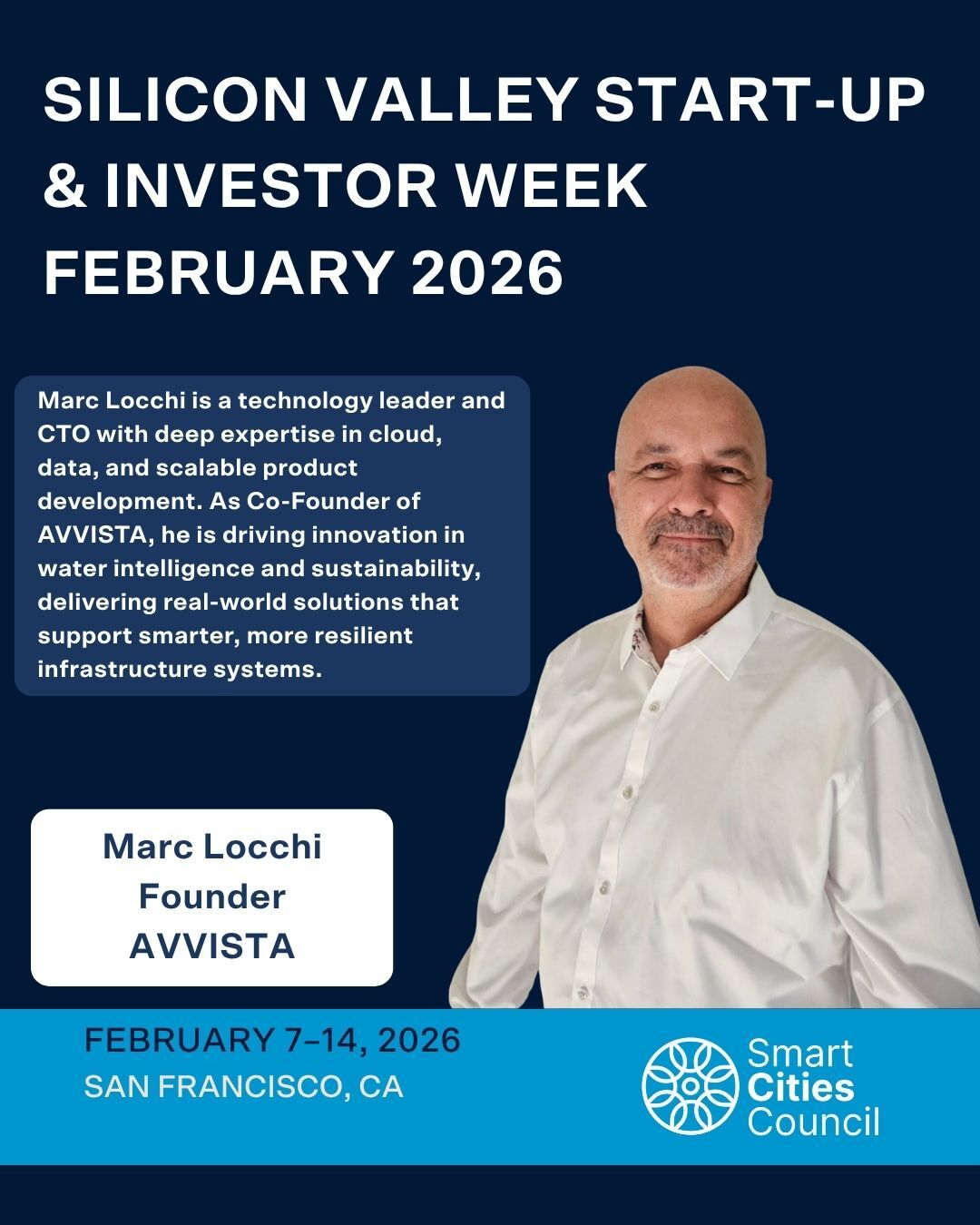 SILICON VALLEY START-UP & INVESTOR WEEK FEBRUARY 2026

Marc Locchi is a technology leader and CTO with deep expertise in cloud, data, and scalable product development. As Co-Founder of AVVISTA, he is driving innovation in water intelligence and sustainability, delivering real-world solutions that support smarter, more resilient infrastructure systems.

Marc Locchi
Founder
AVVISTA

FEBRUARY 7–14, 2026
SAN FRANCISCO, CA

Smart Cities Council